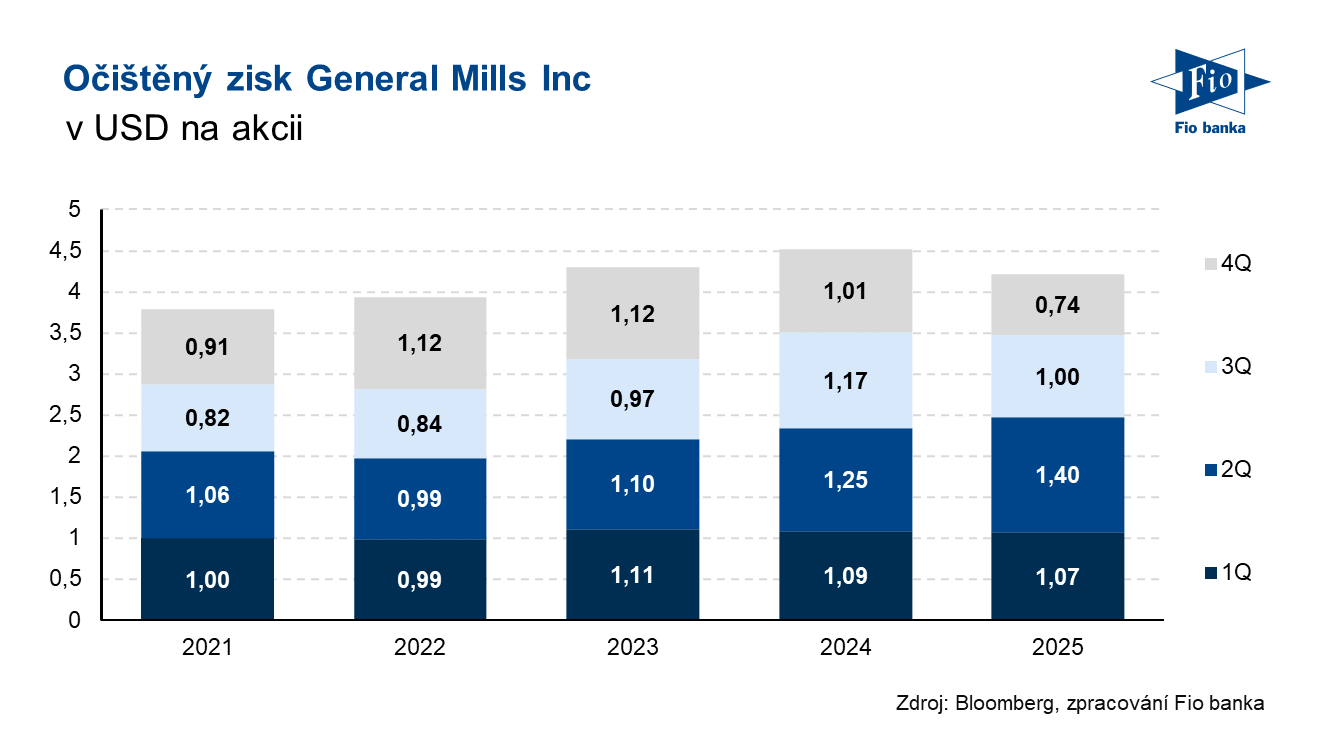 Očištěný zisk General Mills Inc
v USD na akcii

Fio
Fio banka

5
4,5
4
3,5
3
2,5
2
1,5
1
0,5
0

0,91
0,82
1,06
1,00

1,12
0,84
0,99
0,99

1,12
0,97
1,10
1,11

1,01
1,17
1,25
1,09

0,74
1,00
1,40
1,07

2021
2022
2023
2024
2025

4Q
3Q
2Q
1Q

Zdroj: Bloomberg, zpracování Fio banka